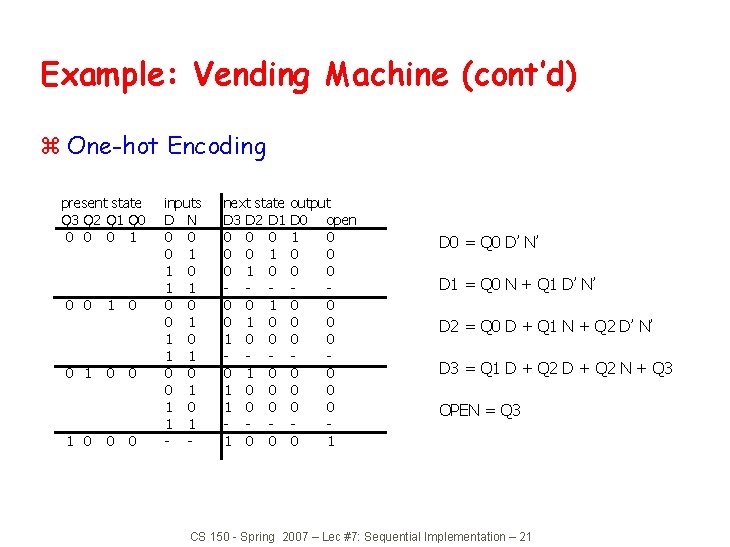 Example: Vending Machine (cont'd)

⌘ One-hot Encoding

| present state Q3 Q2 Q1 Q0 | inputs D N | next state D3 D2 D1 D0 | output open |
|---|---|---|---|
| 0 0 0 1 | 0 0 | 0 0 0 1 | 0 |
| | 0 1 | 0 0 1 0 | 0 |
| | 1 0 | 0 1 0 0 | 0 |
| | 1 1 | - - - - | - |
| 0 0 1 0 | 0 0 | 0 0 1 0 | 0 |
| | 0 1 | 0 1 0 0 | 0 |
| | 1 0 | 1 0 0 0 | 0 |
| | 1 1 | - - - - | - |
| 0 1 0 0 | 0 0 | 0 1 0 0 | 0 |
| | 0 1 | 1 0 0 0 | 0 |
| | 1 0 | 1 0 0 0 | 0 |
| | 1 1 | - - - - | - |
| 1 0 0 0 | - - | 1 0 0 0 | 1 |

D0 = Q0 D' N'

D1 = Q0 N + Q1 D' N'

D2 = Q0 D + Q1 N + Q2 D' N'

D3 = Q1 D + Q2 D + Q2 N + Q3

OPEN = Q3

CS 150 - Spring 2007 – Lec #7: Sequential Implementation – 21